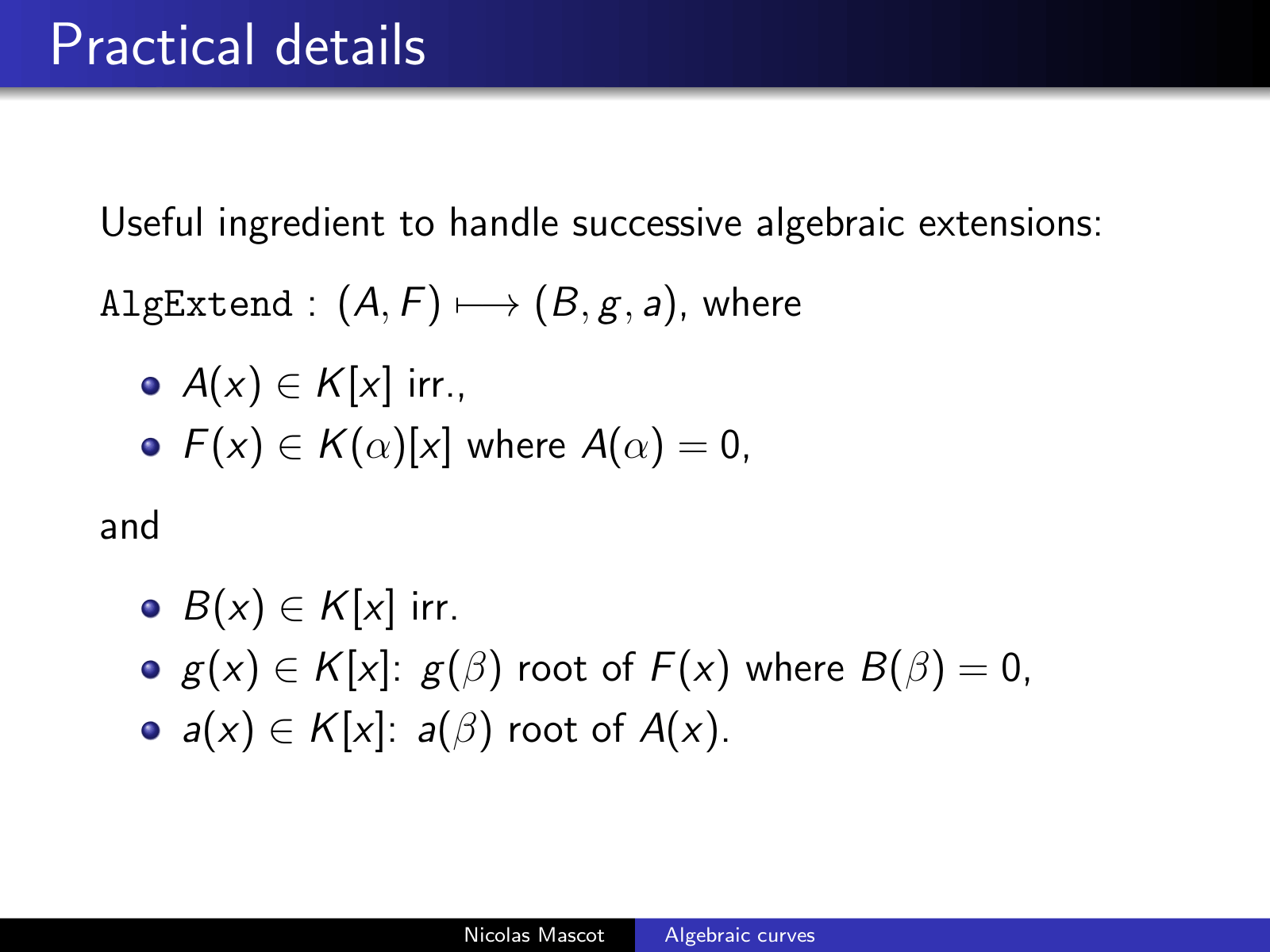 Practical details

Useful ingredient to handle successive algebraic extensions:

AlgExtend : $(A, F) \longmapsto (B, g, a)$, where

- $A(x) \in K[x]$ irr.,
- $F(x) \in K(\alpha)[x]$ where $A(\alpha) = 0$,

and

- $B(x) \in K[x]$ irr.
- $g(x) \in K[x]$: $g(\beta)$ root of $F(x)$ where $B(\beta) = 0$,
- $a(x) \in K[x]$: $a(\beta)$ root of $A(x)$.

Nicolas Mascot Algebraic curves